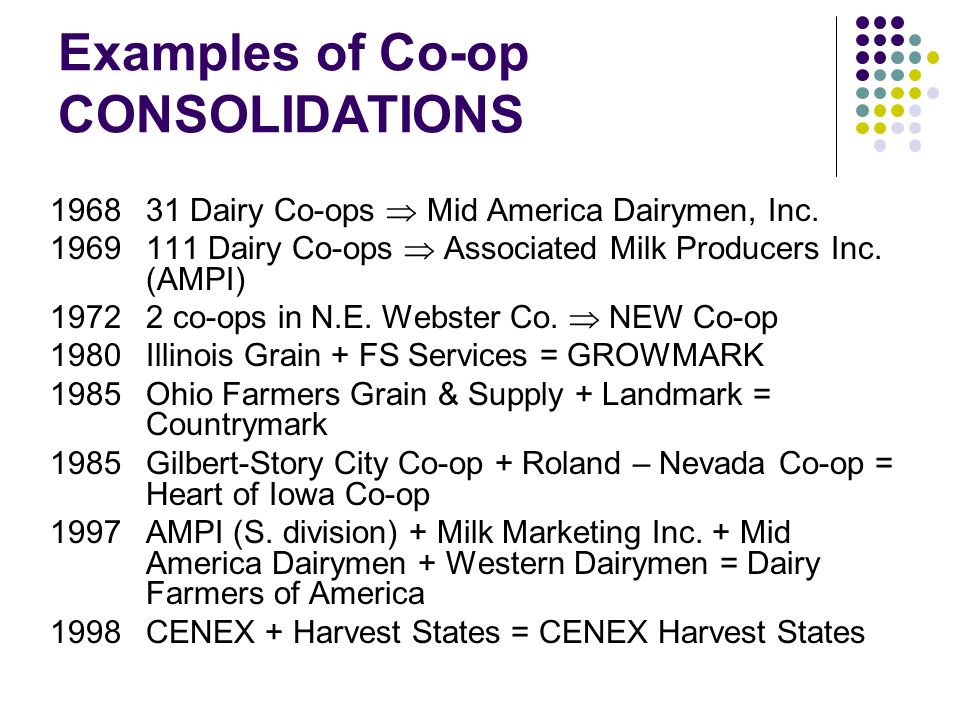 Examples of Co-op CONSOLIDATIONS

1968 31 Dairy Co-ops $\Rightarrow$ Mid America Dairymen, Inc.

1969 111 Dairy Co-ops $\Rightarrow$ Associated Milk Producers Inc. (AMPI)

1972 2 co-ops in N.E. Webster Co. $\Rightarrow$ NEW Co-op

1980 Illinois Grain + FS Services = GROWMARK

1985 Ohio Farmers Grain & Supply + Landmark = Countrymark

1985 Gilbert-Story City Co-op + Roland – Nevada Co-op = Heart of Iowa Co-op

1997 AMPI (S. division) + Milk Marketing Inc. + Mid America Dairymen + Western Dairymen = Dairy Farmers of America

1998 CENEX + Harvest States = CENEX Harvest States